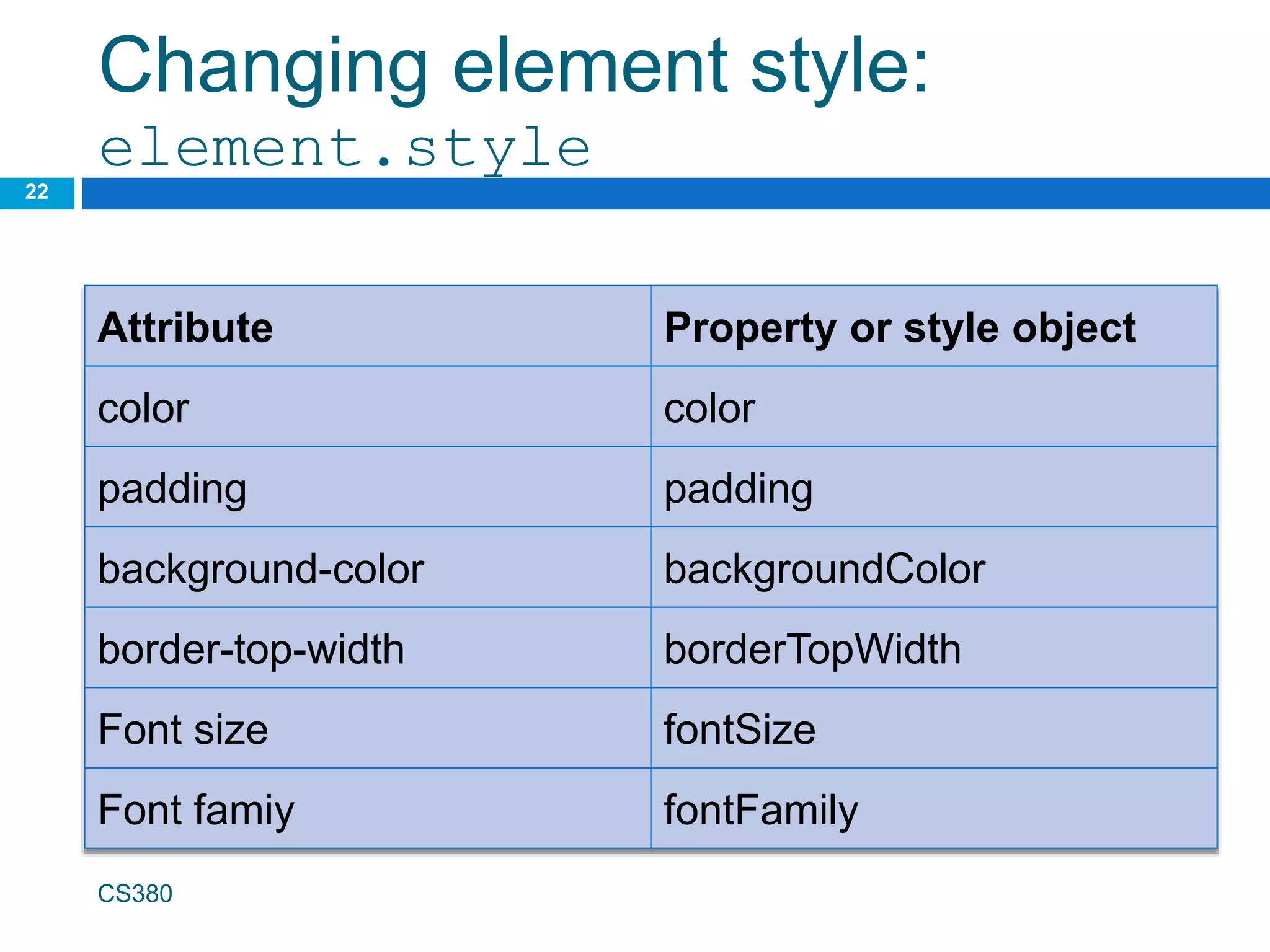 Changing element style: element.style

22

| Attribute | Property or style object |
|---|---|
| color | color |
| padding | padding |
| background-color | backgroundColor |
| border-top-width | borderTopWidth |
| Font size | fontSize |
| Font famiy | fontFamily |

CS380